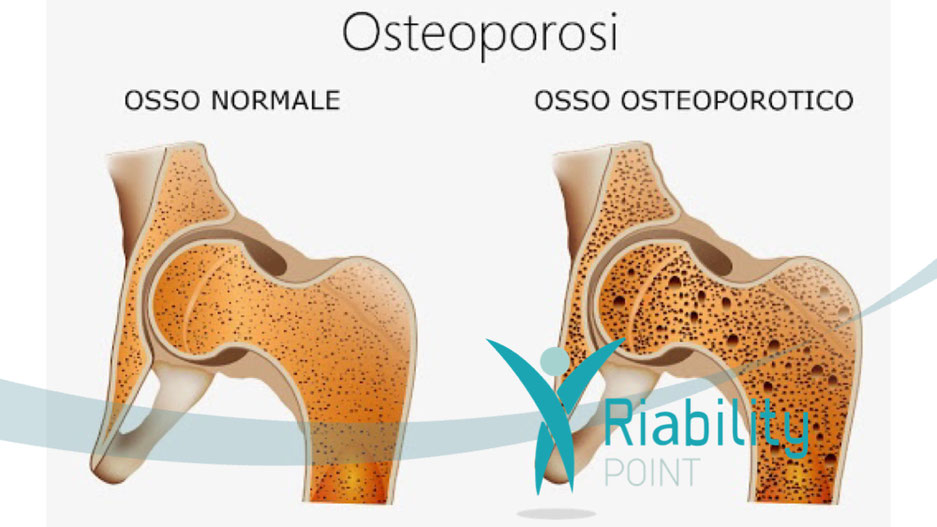 Osteoporosi

OSSO NORMALE

OSSO OSTEOPOROTICO

Riability
POINT